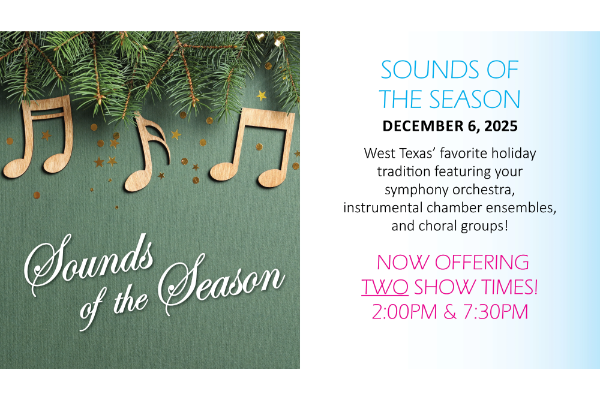 Sounds of the Season

SOUNDS OF THE SEASON

DECEMBER 6, 2025

West Texas' favorite holiday tradition featuring your symphony orchestra, instrumental chamber ensembles, and choral groups!

NOW OFFERING TWO SHOW TIMES! 2:00PM & 7:30PM